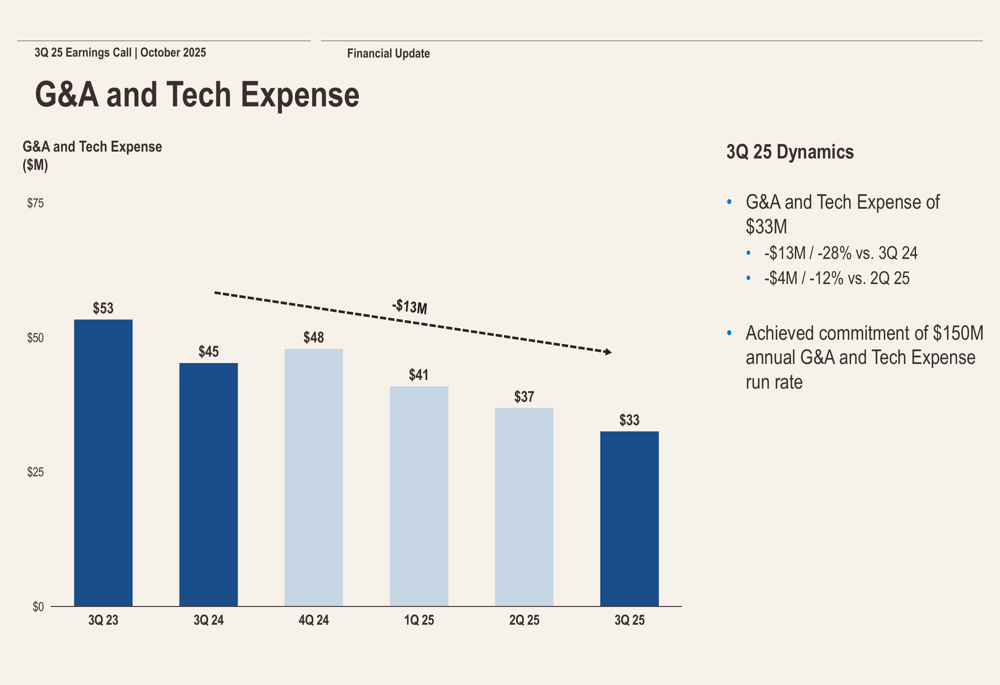 3Q 25 Earnings Call | October 2025

Financial Update

G&A and Tech Expense

G&A and Tech Expense
($M)

$75

$50

$25

$0

-$13M

$53

$45

$48

$41

$37

$33

3Q 23

3Q 24

4Q 24

1Q 25

2Q 25

3Q 25

3Q 25 Dynamics

• G&A and Tech Expense of $33M
• -$13M / -28% vs. 3Q 24
• -$4M / -12% vs. 2Q 25

• Achieved commitment of $150M annual G&A and Tech Expense run rate